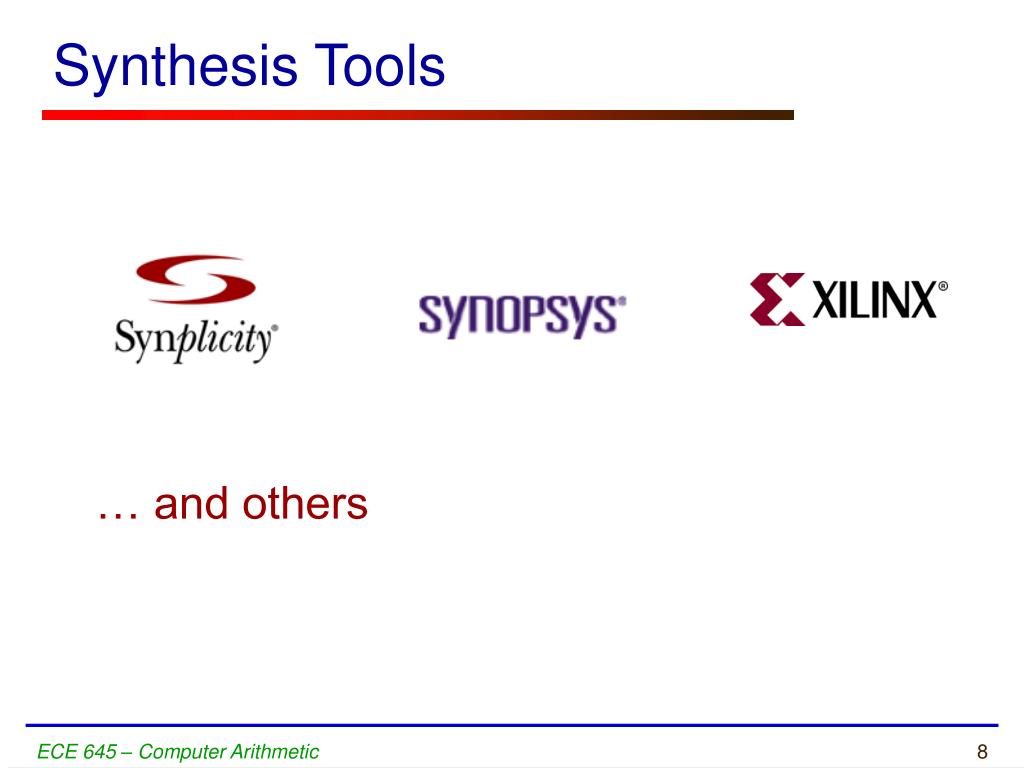 Synthesis Tools

Synplicity®

SYNOPSYS®

XILINX®

… and others

ECE 645 – Computer Arithmetic

8